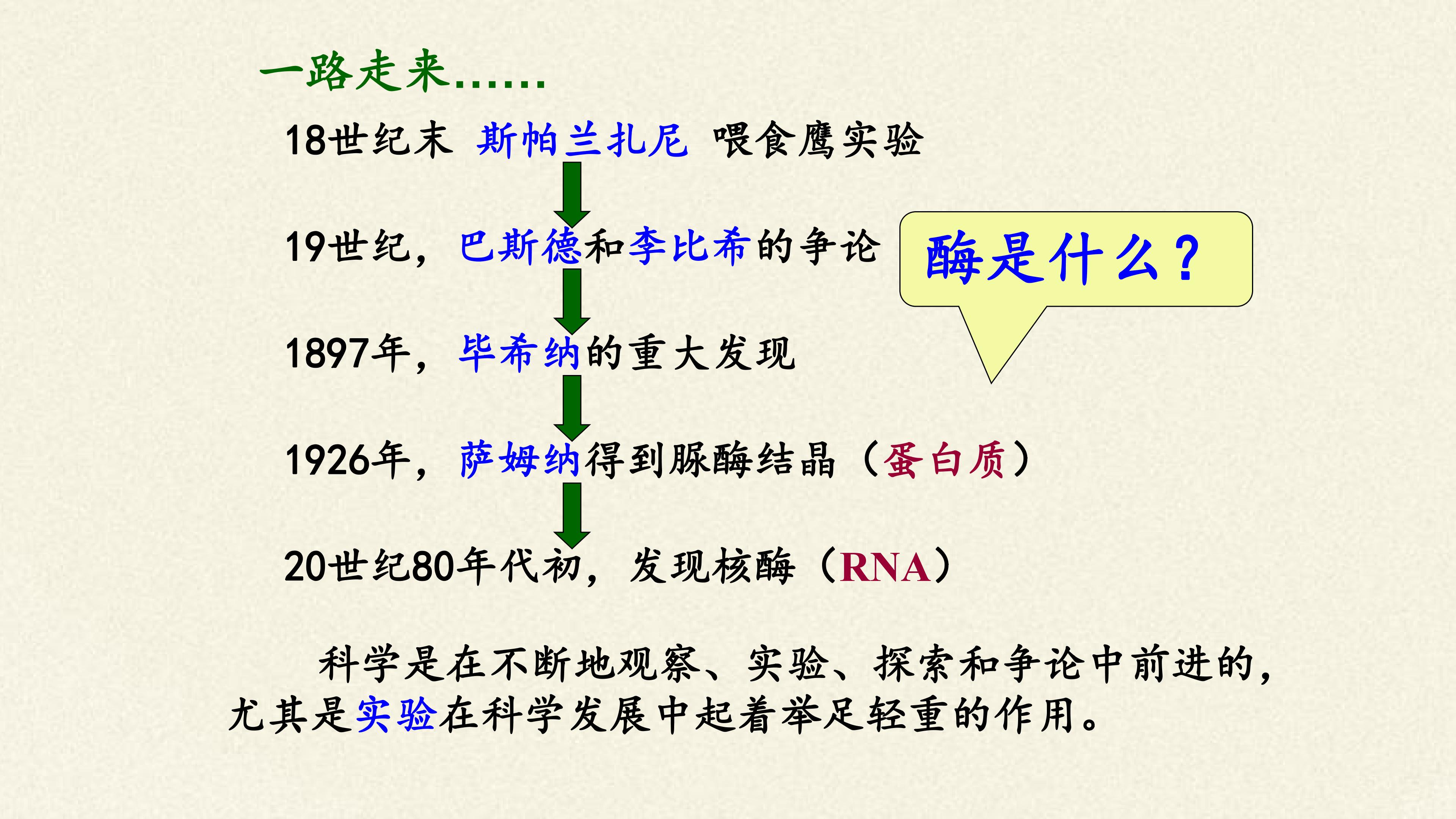 一路走来……

18世纪末 斯帕兰扎尼 喂食鹰实验

19世纪，巴斯德和李比希的争论

酶是什么？

1897年，毕希纳的重大发现

1926年，萨姆纳得到脲酶结晶（蛋白质）

20世纪80年代初，发现核酶（RNA）

科学是在不断地观察、实验、探索和争论中前进的，尤其是实验在科学发展中起着举足轻重的作用。